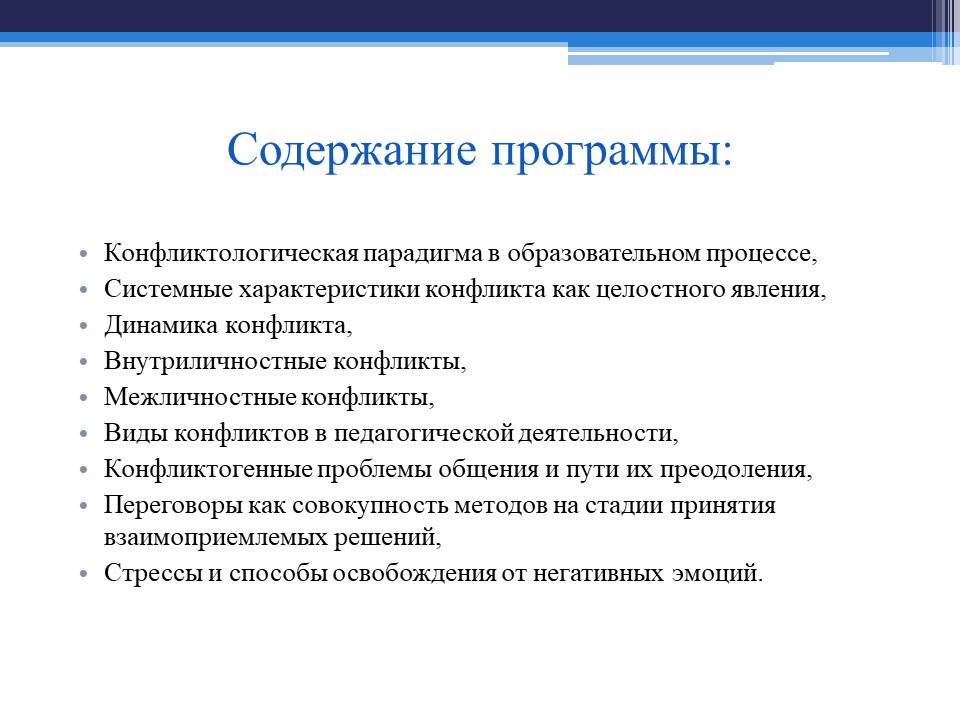 Содержание программы:

• Конфликтологическая парадигма в образовательном процессе,
• Системные характеристики конфликта как целостного явления,
• Динамика конфликта,
• Внутриличностные конфликты,
• Межличностные конфликты,
• Виды конфликтов в педагогической деятельности,
• Конфликтогенные проблемы общения и пути их преодоления,
• Переговоры как совокупность методов на стадии принятия взаимоприемлемых решений,
• Стрессы и способы освобождения от негативных эмоций.